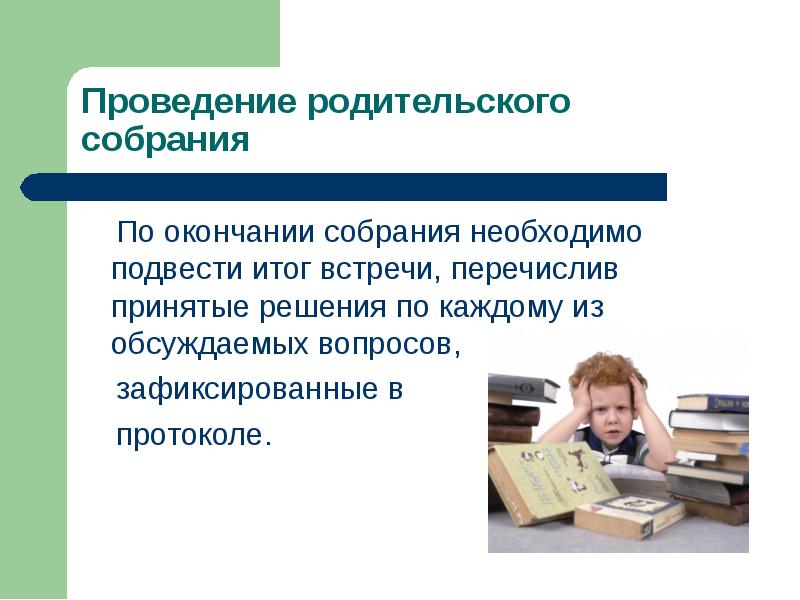 Проведение родительского собрания

По окончании собрания необходимо подвести итог встречи, перечислив принятые решения по каждому из обсуждаемых вопросов, зафиксированные в протоколе.